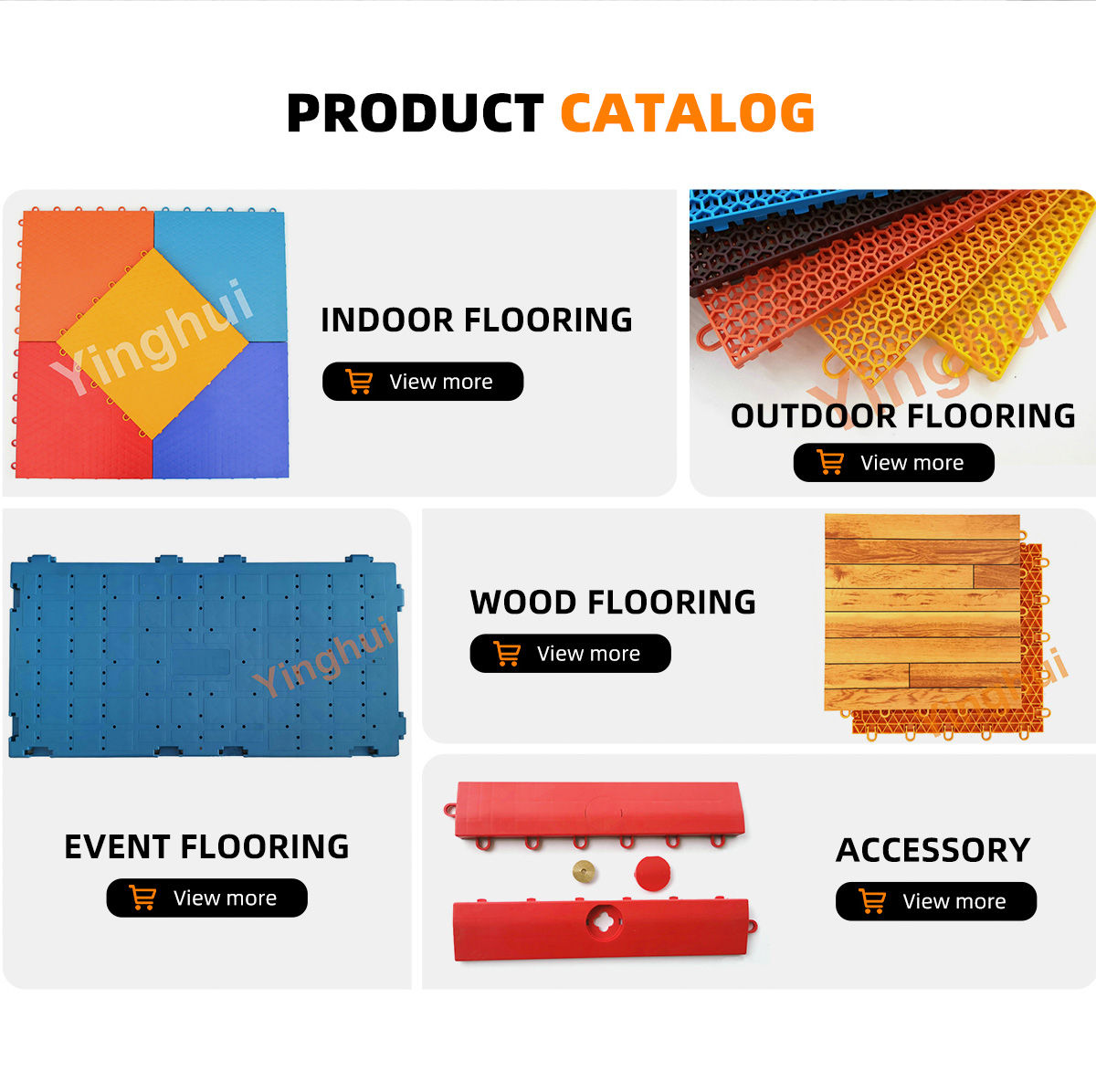 PRODUCT CATALOG

Yinghui

INDOOR FLOORING

View more

Yinghui

OUTDOOR FLOORING

View more

Yinghui

WOOD FLOORING

View more

Yinghui

EVENT FLOORING

View more

ACCESSORY

View more